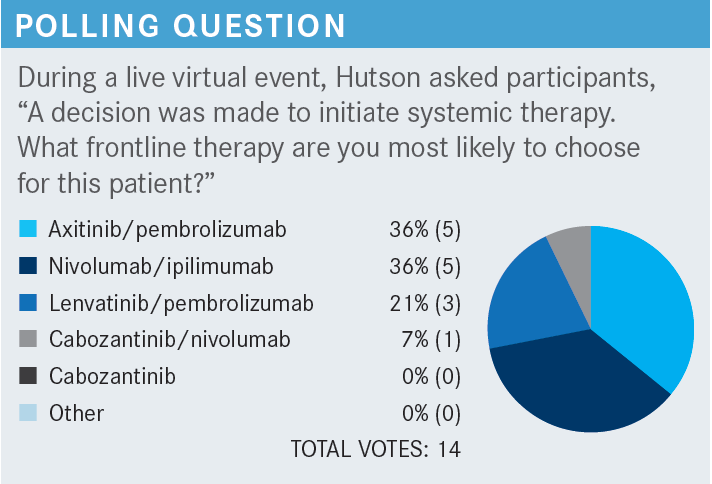 POLLING QUESTION

During a live virtual event, Hutson asked participants, “A decision was made to initiate systemic therapy. What frontline therapy are you most likely to choose for this patient?”

| | |
|---|---|
| Axitinib/pembrolizumab | 36% (5) |
| Nivolumab/ipilimumab | 36% (5) |
| Lenvatinib/pembrolizumab | 21% (3) |
| Cabozantinib/nivolumab | 7% (1) |
| Cabozantinib | 0% (0) |
| Other | 0% (0) |

TOTAL VOTES: 14